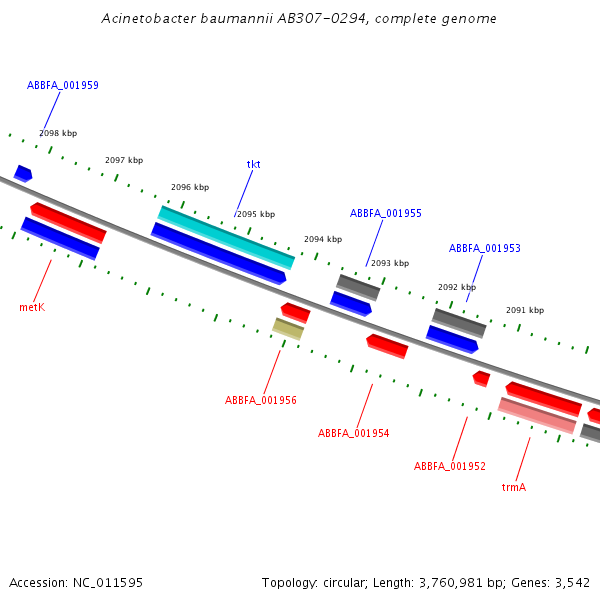 Acinetobacter baumannii AB307-0294, complete genome

ABBFA_001959

2098 kbp

2097 kbp

tkt

2096 kbp

2095 kbp

ABBFA_001955

2094 kbp

ABBFA_001953

2093 kbp

2092 kbp

2091 kbp

metK

ABBFA_001956

ABBFA_001954

ABBFA_001952

trmA

Accession: NC_011595

Topology: circular; Length: 3,760,981 bp; Genes: 3,542